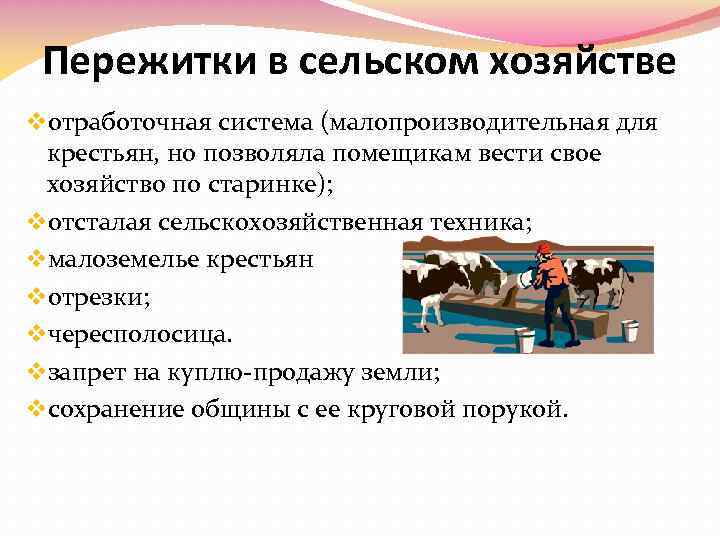 Пережитки в сельском хозяйстве

❖отработочная система (малопроизводительная для крестьян, но позволяла помещикам вести свое хозяйство по старинке);

❖отсталая сельскохозяйственная техника;

❖малоземелье крестьян

❖отрезки;

❖чересполосица.

❖запрет на куплю-продажу земли;

❖сохранение общины с ее круговой порукой.